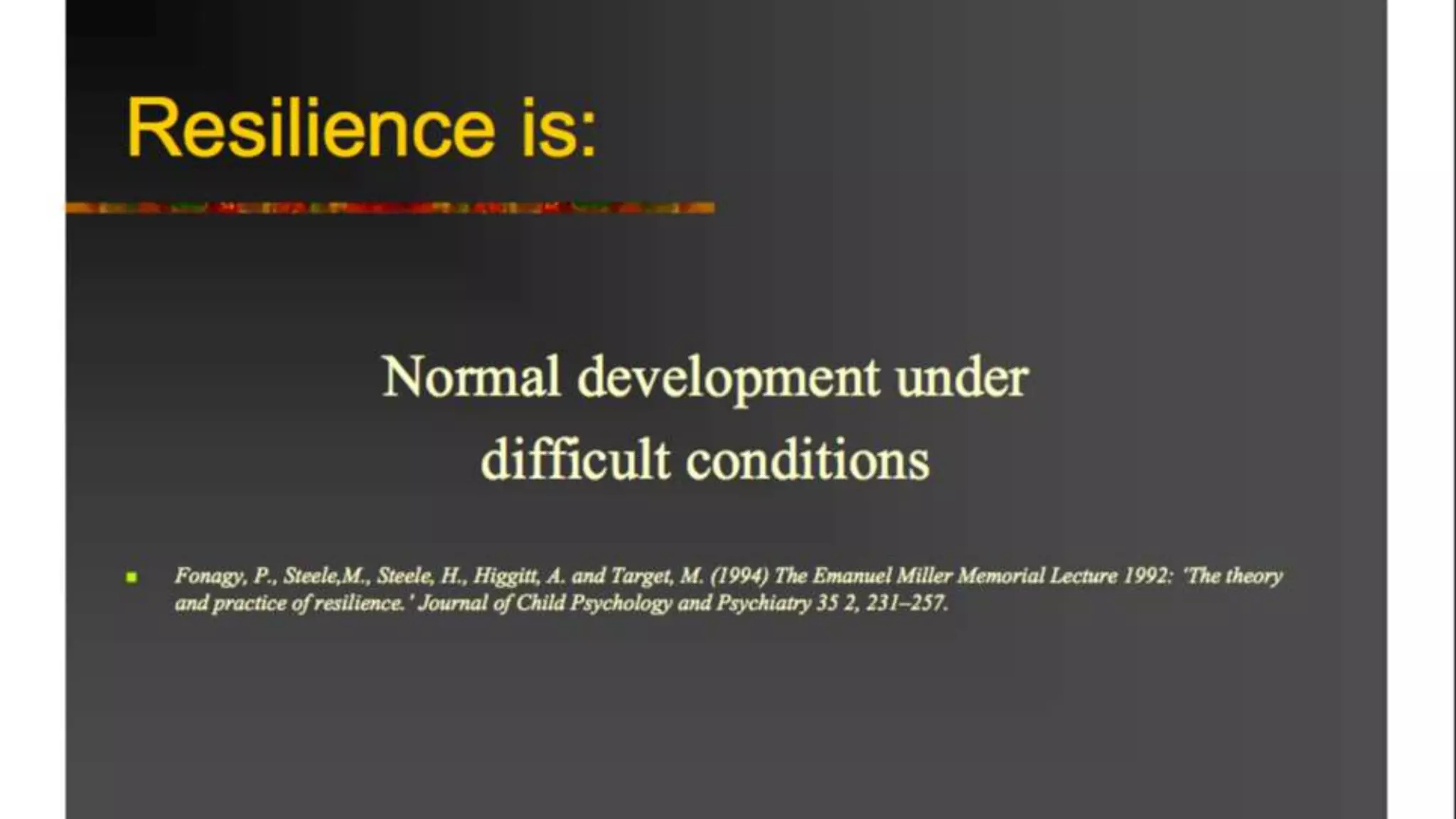 Resilience is:

Normal development under difficult conditions

Fonagy, P., Steele,M., Steele, H., Higgitt, A. and Target, M. (1994) The Emanuel Miller Memorial Lecture 1992: 'The theory and practice of resilience.' Journal of Child Psychology and Psychiatry 35 2, 231–257.